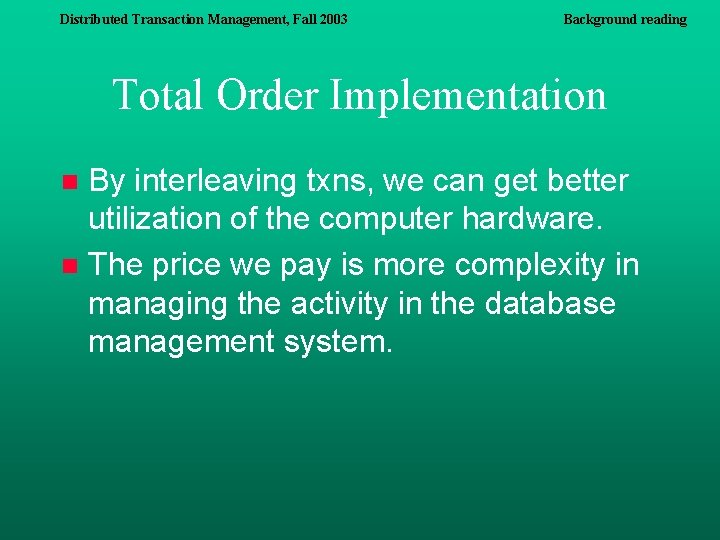 Distributed Transaction Management, Fall 2003

Background reading

Total Order Implementation

By interleaving txns, we can get better utilization of the computer hardware.

The price we pay is more complexity in managing the activity in the database management system.